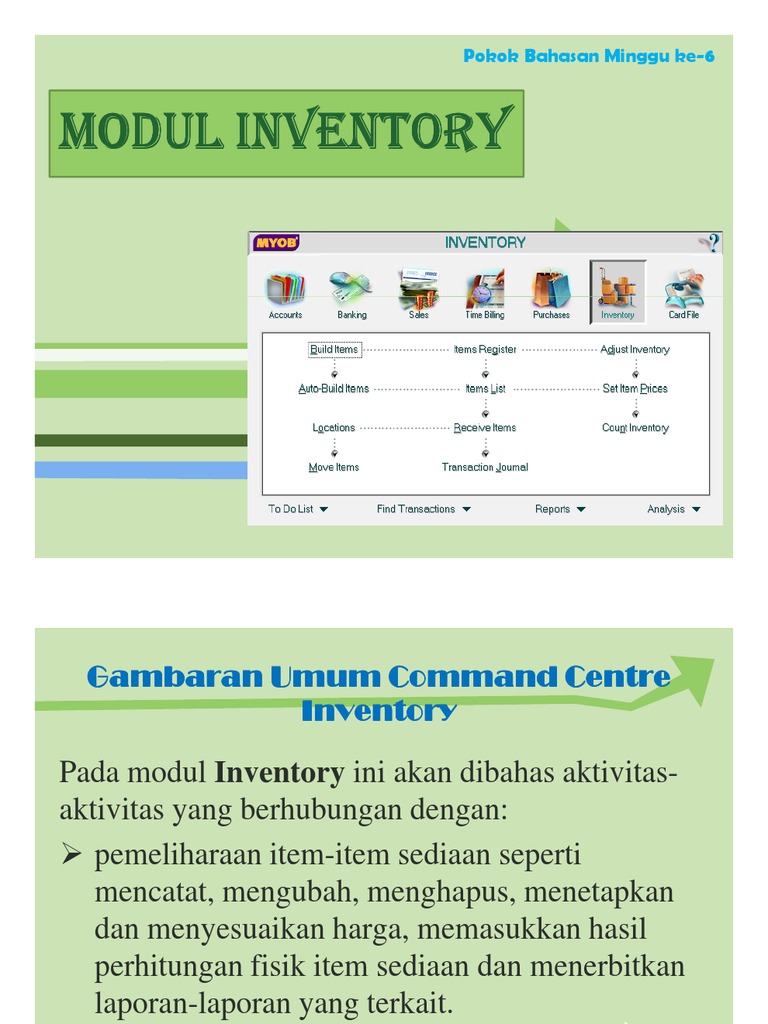 Pokok Bahasan Minggu ke-6

MODUL INVENTORY

MYOB

INVENTORY

?

Accounts

Banking

Sales

Time Billing

Purchases

Inventory

Card File

Build Items

Items Register

Adjust Inventory

Auto-Build Items

Items List

Set Item Prices

Locations

Receive Items

Count Inventory

Move Items

Transaction Journal

To Do List

Find Transactions

Reports

Analysis

Gambaran Umum Command Centre Inventory

Pada modul **Inventory** ini akan dibahas aktivitas-aktivitas yang berhubungan dengan:

➢ pemeliharaan item-item sediaan seperti mencatat, mengubah, menghapus, menetapkan dan menyesuaikan harga, memasukkan hasil perhitungan fisik item sediaan dan menerbitkan laporan-laporan yang terkait.